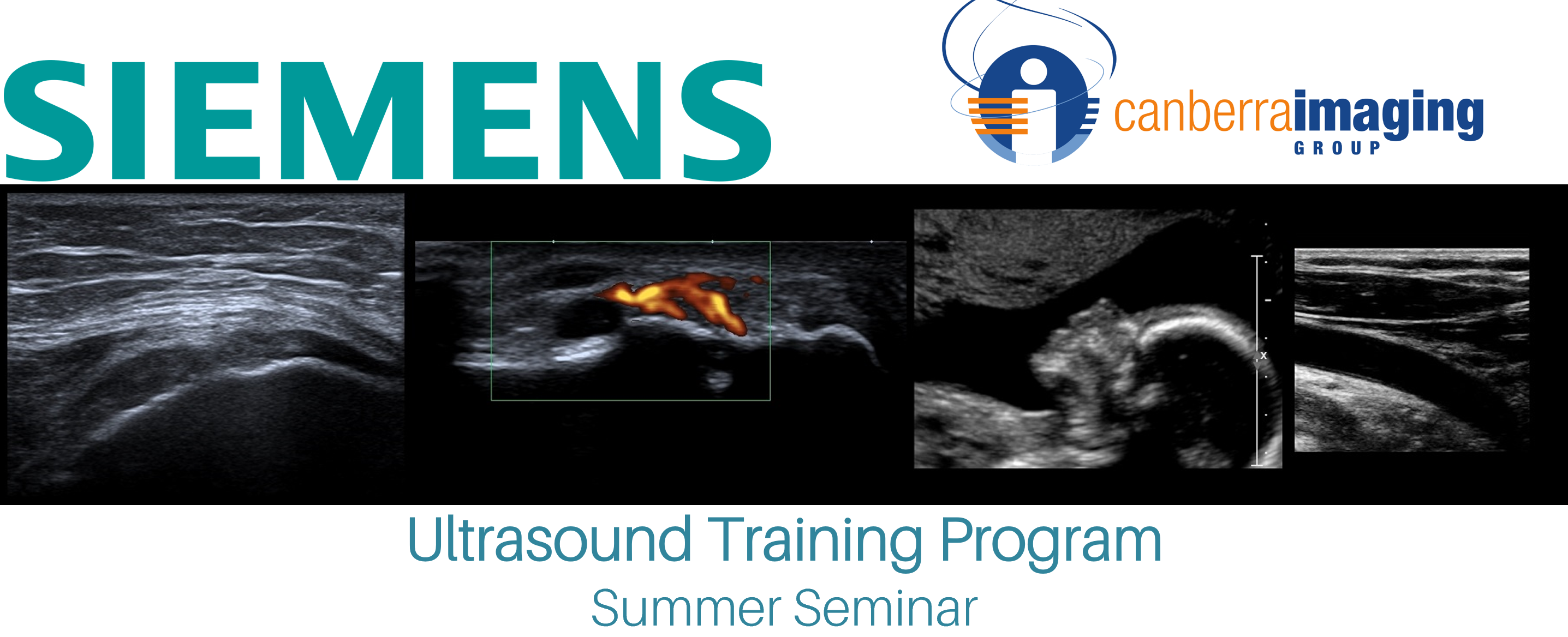 SIEMENS

canberraimaging
GROUP

Ultrasound Training Program
Summer Seminar